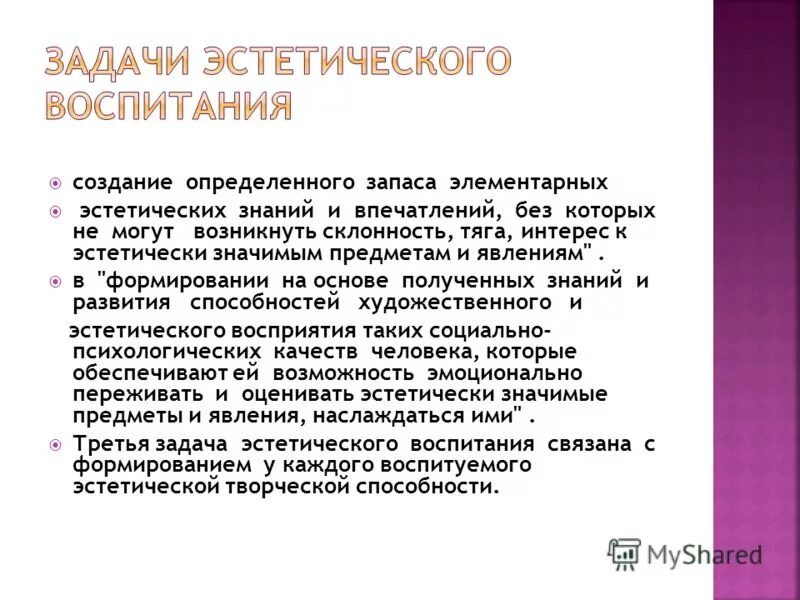 ЗАДАЧИ ЭСТЕТИЧЕСКОГО ВОСПИТАНИЯ

создание определенного запаса элементарных

эстетических знаний и впечатлений, без которых не могут возникнуть склонность, тяга, интерес к эстетически значимым предметам и явлениям" .

в "формировании на основе полученных знаний и развития способностей художественного и

эстетического восприятия таких социально-психологических качеств человека, которые обеспечивают ей возможность эмоционально переживать и оценивать эстетически значимые предметы и явления, наслаждаться ими" .

Третья задача эстетического воспитания связана с формированием у каждого воспитуемого эстетической творческой способности.

MyShared